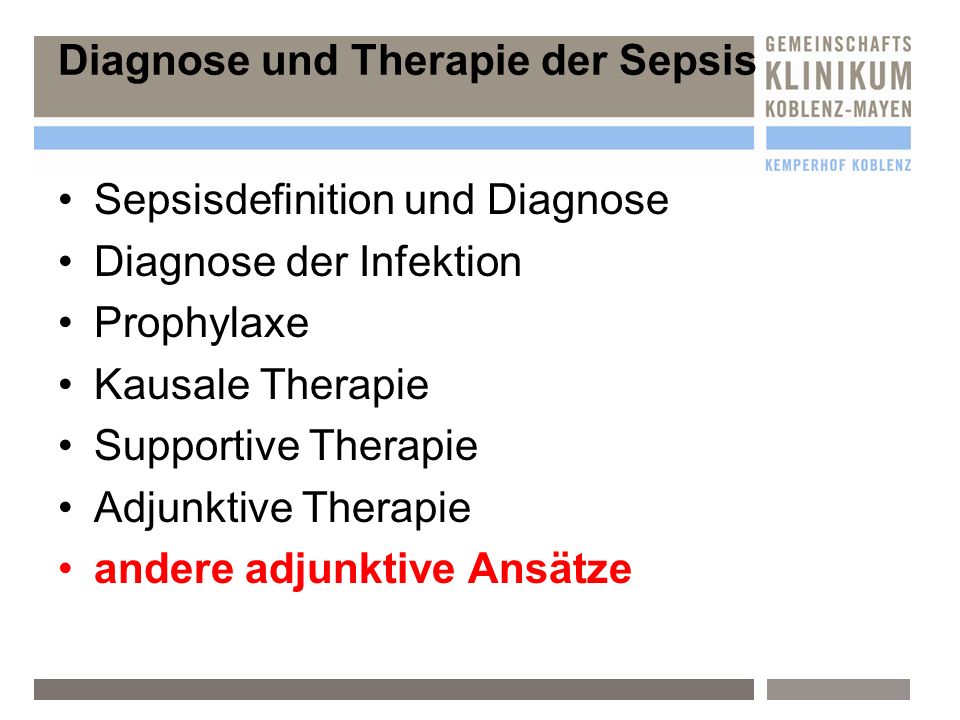 Diagnose und Therapie der Sepsis

GEMEINSCHAFTS KLINIKUM KOBLENZ-MAYEN

KEMPERHOF KOBLENZ

• Sepsisdefinition und Diagnose
• Diagnose der Infektion
• Prophylaxe
• Kausale Therapie
• Supportive Therapie
• Adjunktive Therapie
• andere adjunktive Ansätze